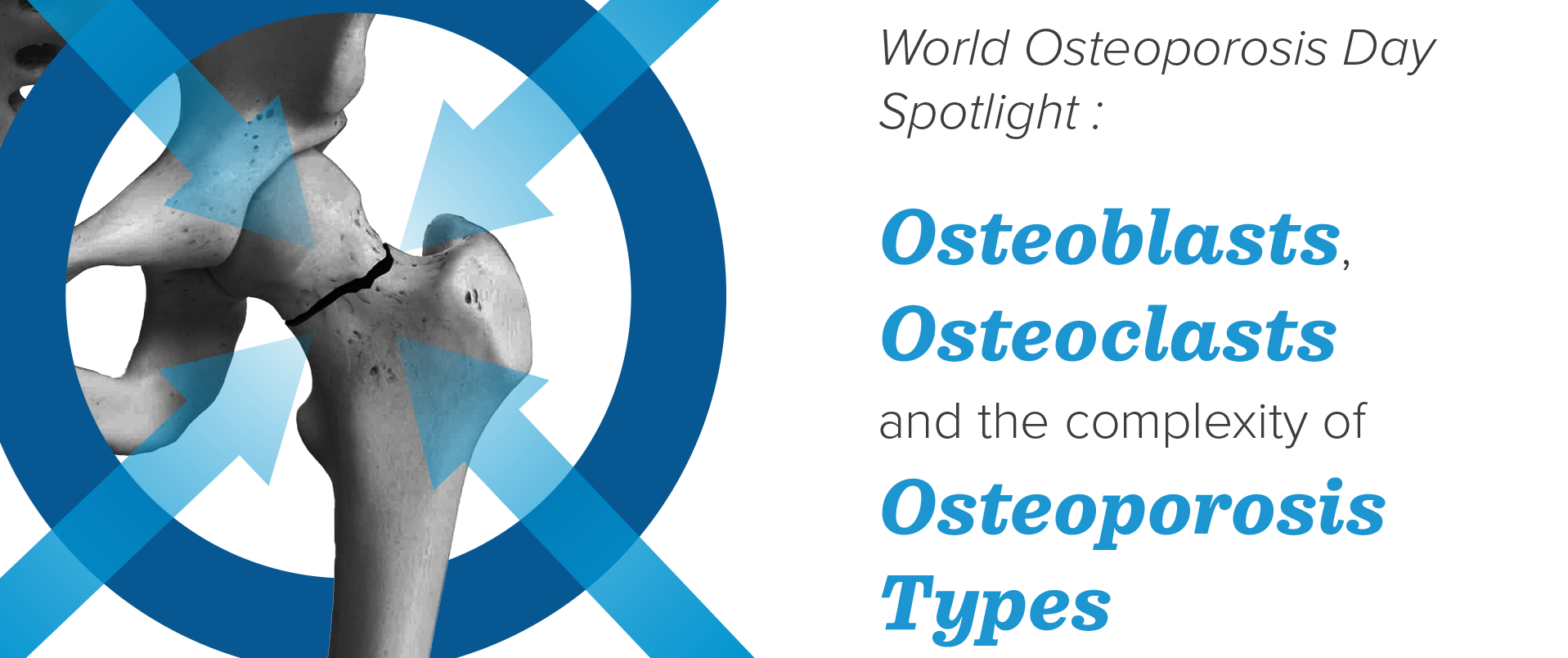 World Osteoporosis Day Spotlight :

Osteoblasts, Osteoclasts and the complexity of Osteoporosis Types